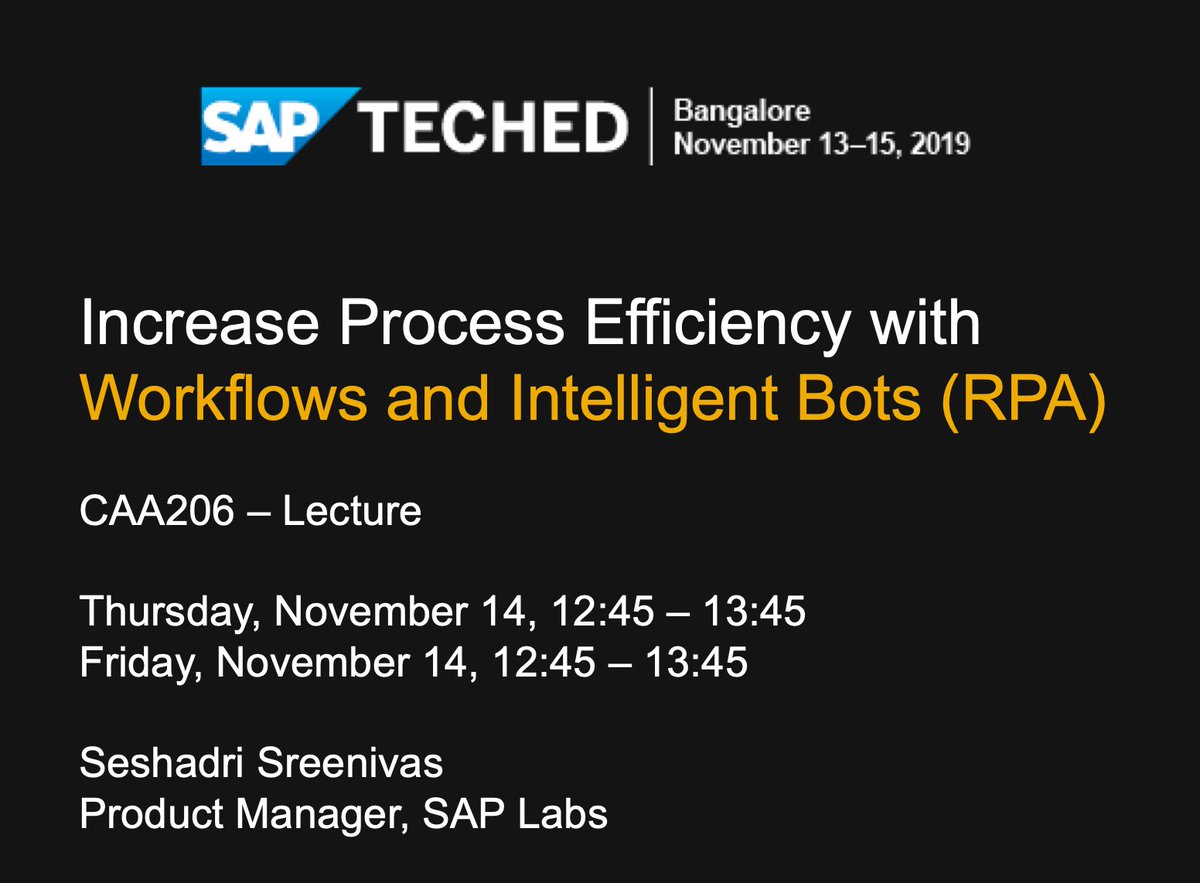 SAP TECHED | Bangalore
November 13–15, 2019

Increase Process Efficiency with
Workflows and Intelligent Bots (RPA)

CAA206 – Lecture

Thursday, November 14, 12:45 – 13:45
Friday, November 14, 12:45 – 13:45

Seshadri Sreenivas
Product Manager, SAP Labs